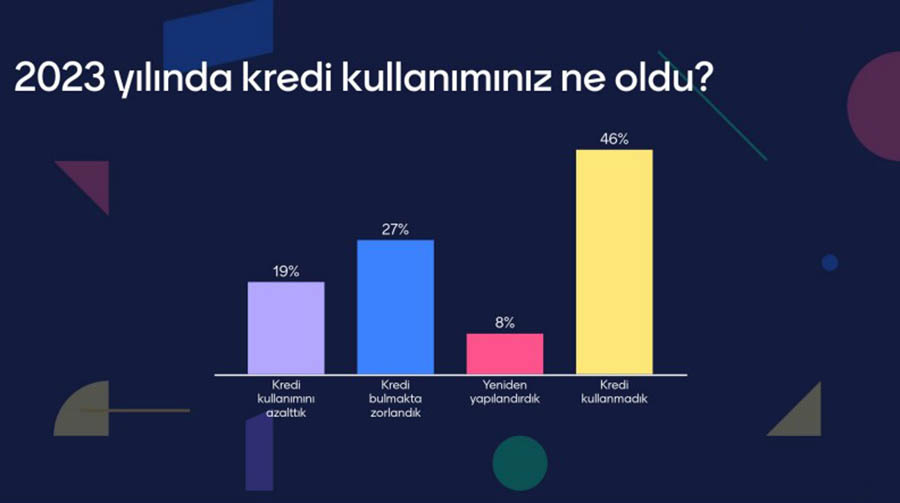 2023 yılında kredi kullanımınız ne oldu?

19%
27%
8%
46%

Kredi kullanımını azalttık
Kredi bulmakta zorlandık
Yeniden yapılandırdık
Kredi kullanmadık